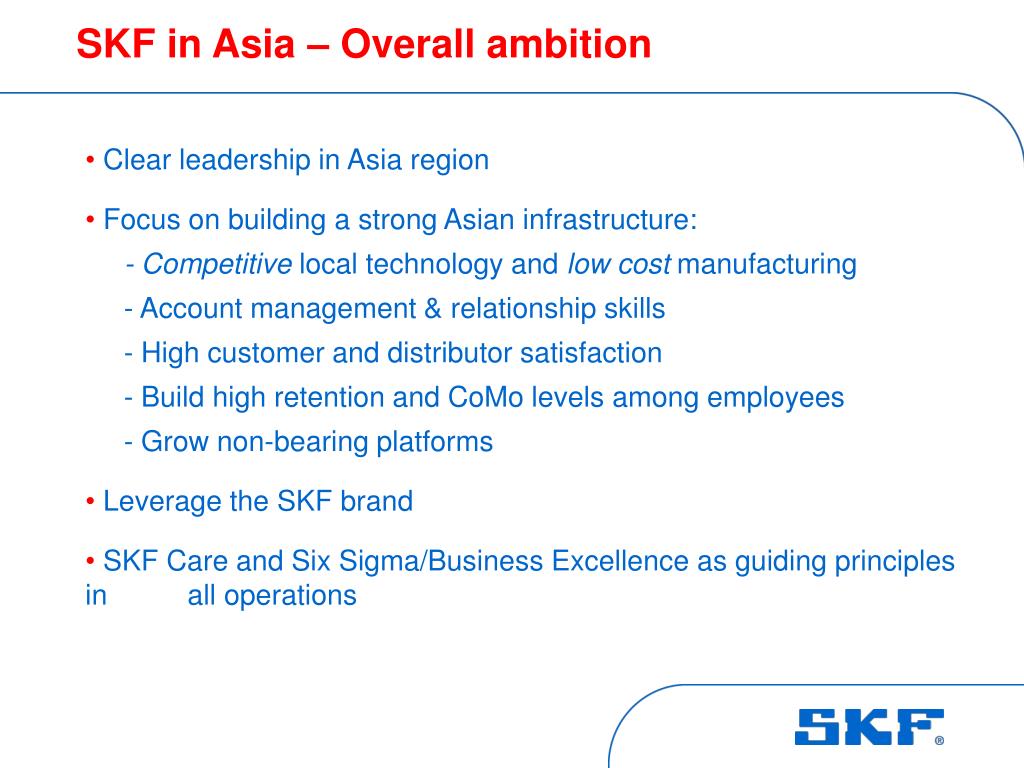 SKF in Asia – Overall ambition

• Clear leadership in Asia region

• Focus on building a strong Asian infrastructure:
- Competitive local technology and low cost manufacturing
- Account management & relationship skills
- High customer and distributor satisfaction
- Build high retention and CoMo levels among employees
- Grow non-bearing platforms

• Leverage the SKF brand

• SKF Care and Six Sigma/Business Excellence as guiding principles in all operations

SKF®